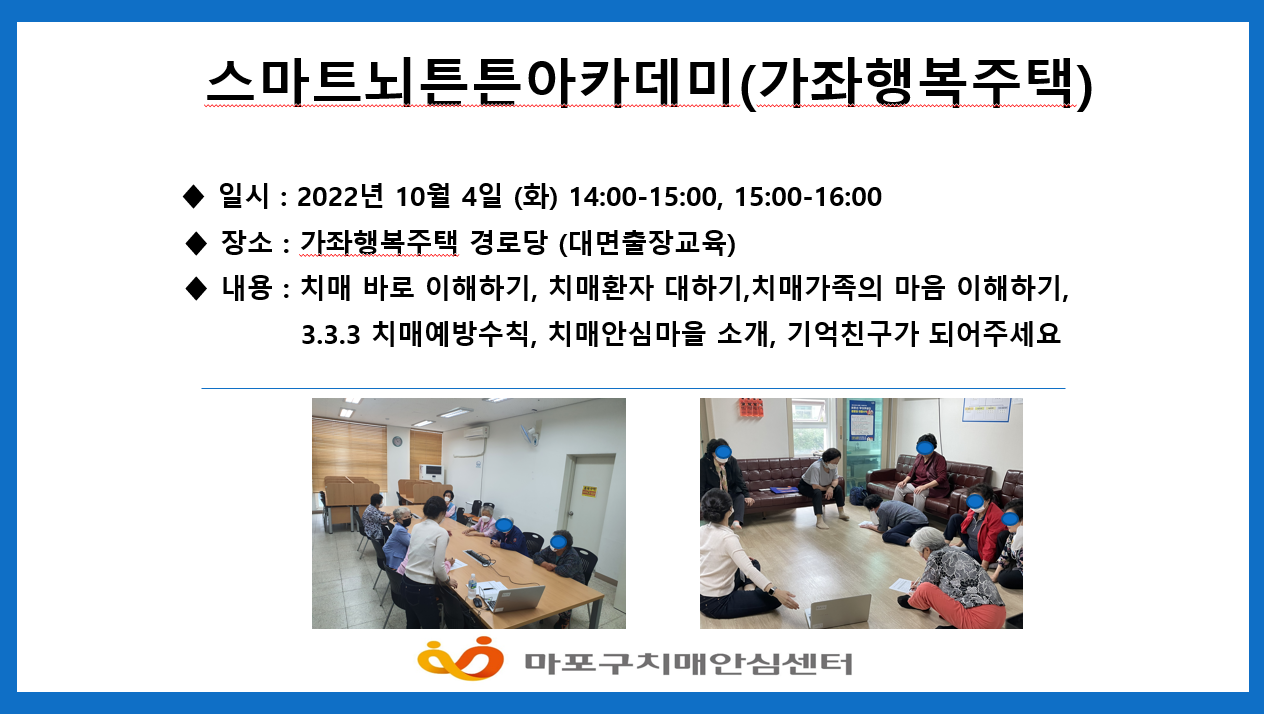 스마트뇌튼튼아카데미(가좌행복주택)

◆ 일시 : 2022년 10월 4일 (화) 14:00-15:00, 15:00-16:00

◆ 장소 : 가좌행복주택 경로당 (대면출장교육)

◆ 내용 : 치매 바로 이해하기, 치매환자 대하기,치매가족의 마음 이해하기, 3.3.3 치매예방수칙, 치매안심마을 소개, 기억친구가 되어주세요

마포구치매안심센터